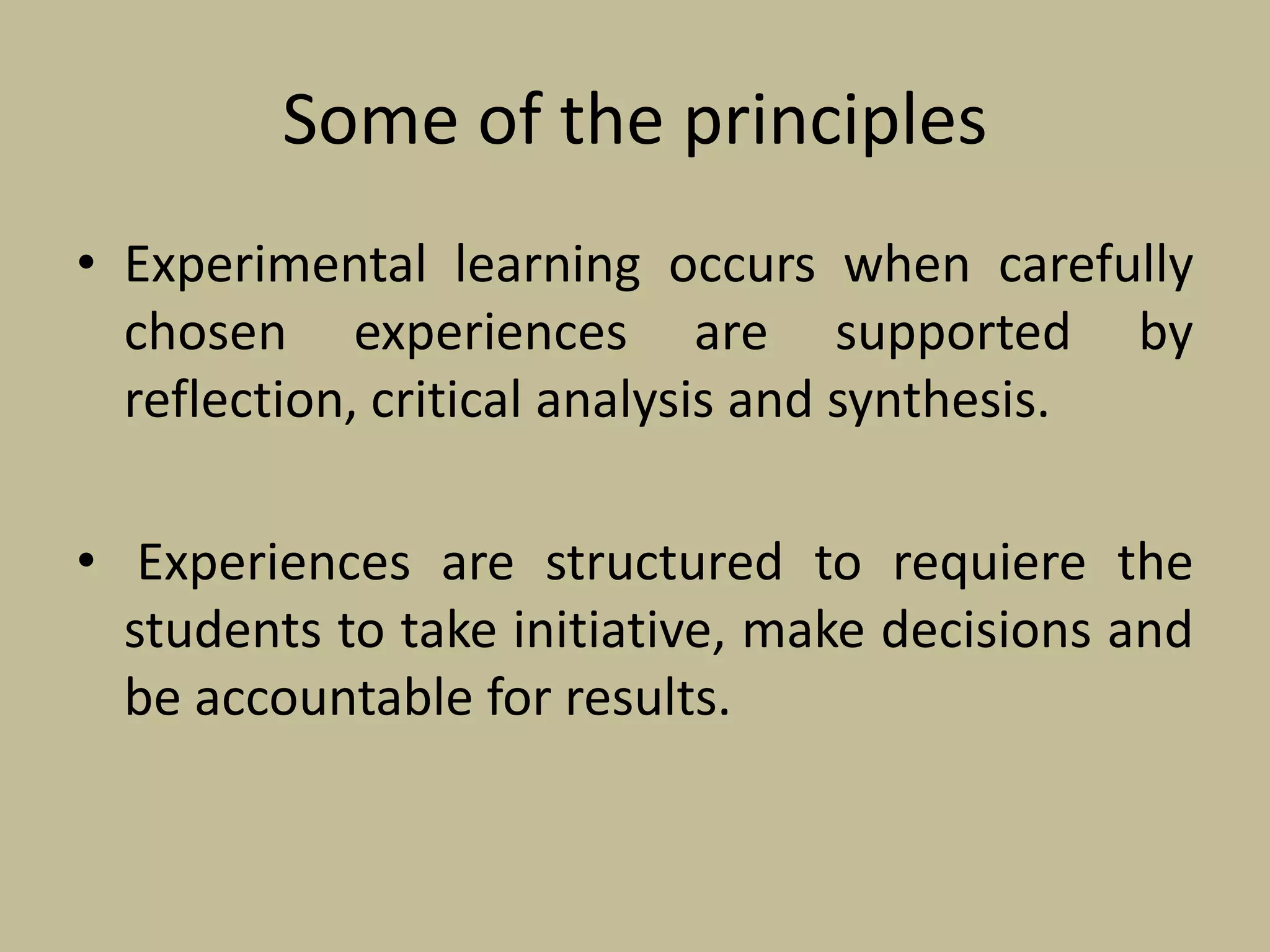 Some of the principles

• Experimental learning occurs when carefully chosen experiences are supported by reflection, critical analysis and synthesis.

• Experiences are structured to requiere the students to take initiative, make decisions and be accountable for results.